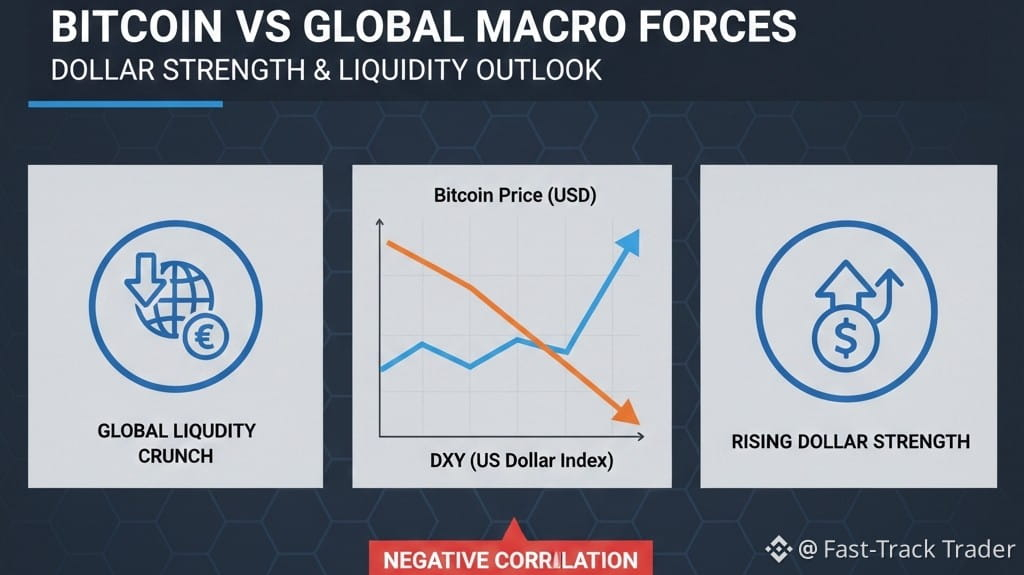 BITCOIN VS GLOBAL MACRO FORCES
DOLLAR STRENGTH & LIQUIDITY OUTLOOK

GLOBAL LIQUDITY CRUNCH

Bitcoin Price (USD)

DXY (US Dollar Index)

RISING DOLLAR STRENGTH

NEGATIVE CORRILATION

@ Fast-Track Trader